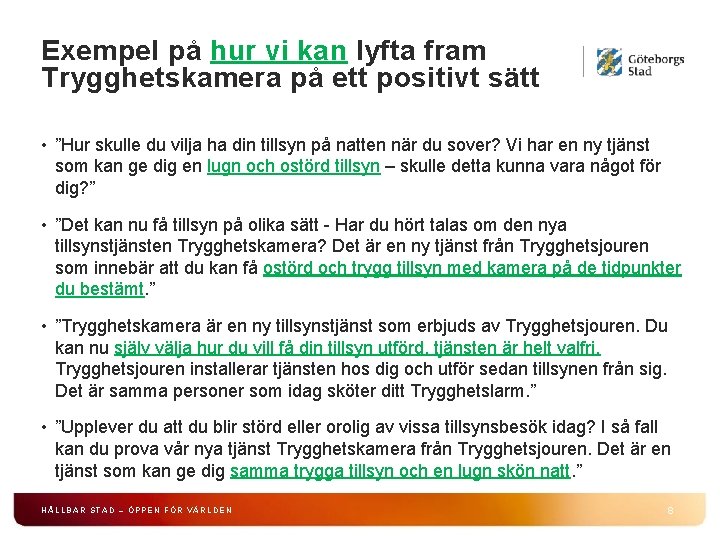 Exempel på hur vi kan lyfta fram Trygghetskamera på ett positivt sätt

Göteborgs Stad

• ”Hur skulle du vilja ha din tillsyn på natten när du sover? Vi har en ny tjänst som kan ge dig en lugn och ostörd tillsyn – skulle detta kunna vara något för dig?”

• ”Det kan nu få tillsyn på olika sätt - Har du hört talas om den nya tillsynstjänsten Trygghetskamera? Det är en ny tjänst från Trygghetsjouren som innebär att du kan få ostörd och trygg tillsyn med kamera på de tidpunkter du bestämt.”

• ”Trygghetskamera är en ny tillsynstjänst som erbjuds av Trygghetsjouren. Du kan nu själv välja hur du vill få din tillsyn utförd, tjänsten är helt valfri. Trygghetsjouren installerar tjänsten hos dig och utför sedan tillsynen från sig. Det är samma personer som idag sköter ditt Trygghetslarm.”

• ”Upplever du att du blir störd eller orolig av vissa tillsynsbesök idag? I så fall kan du prova vår nya tjänst Trygghetskamera från Trygghetsjouren. Det är en tjänst som kan ge dig samma trygga tillsyn och en lugn skön natt.”

HÅLLBAR STAD – ÖPPEN FÖR VÄRLDEN

8